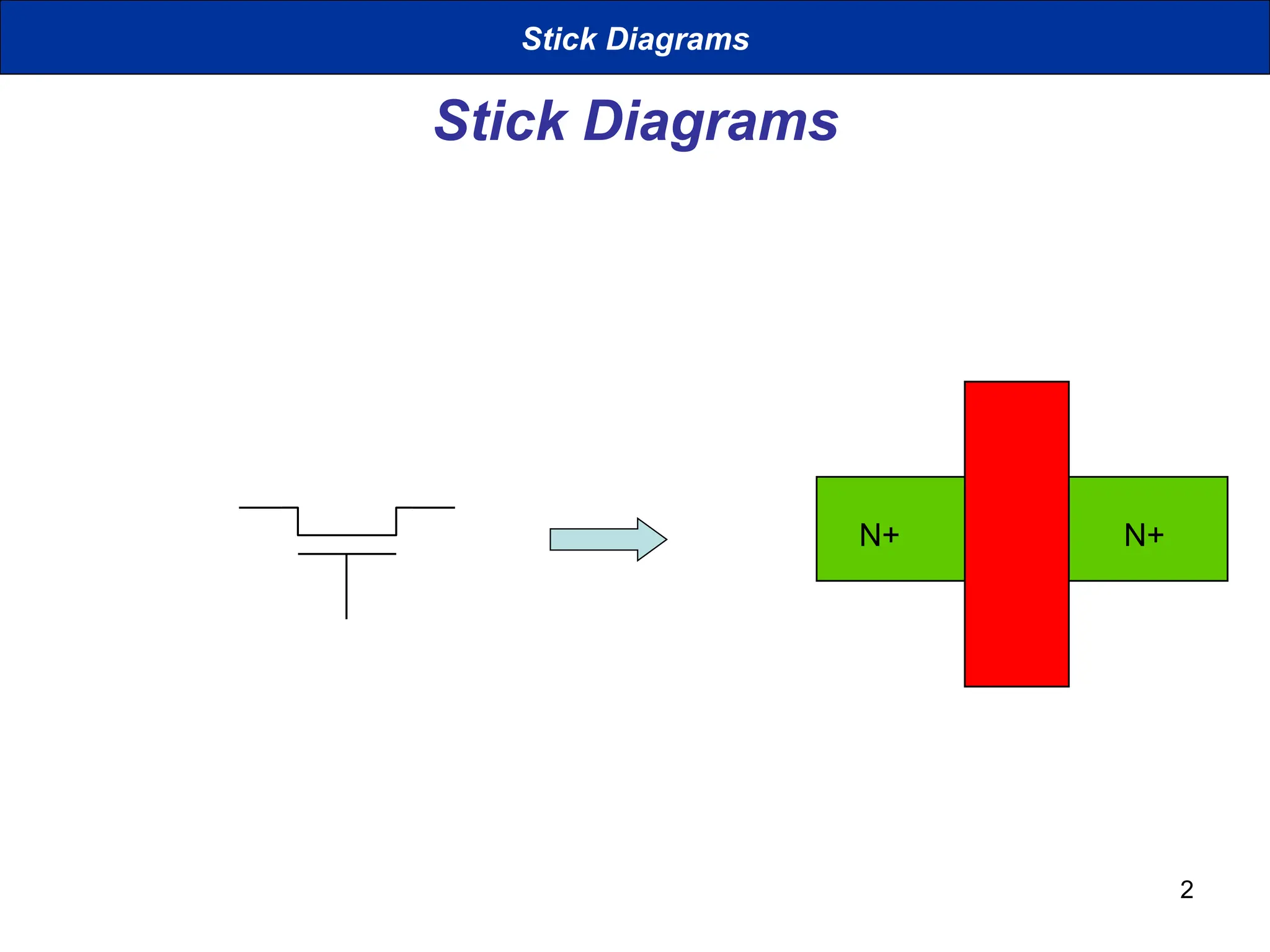 Stick Diagrams

Stick Diagrams

N+

N+

2